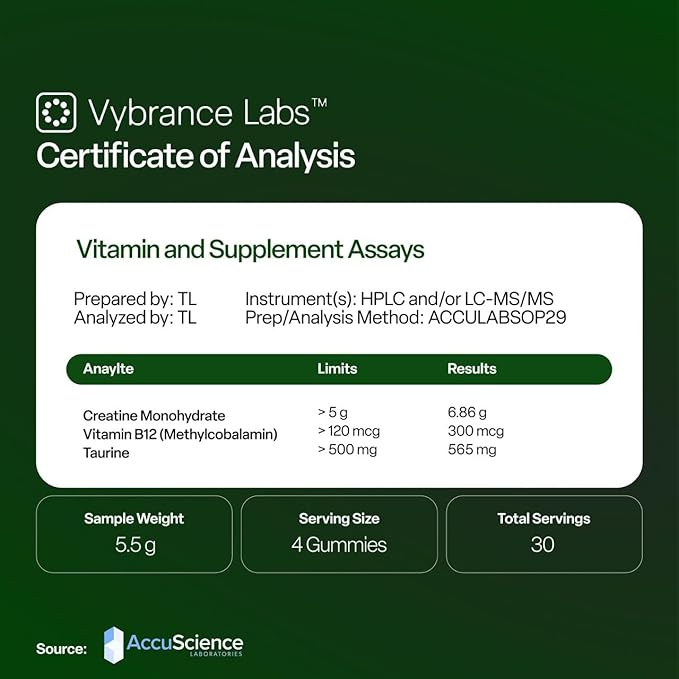 Vybrance Labs™
Certificate of Analysis

Vitamin and Supplement Assays

Prepared by: TL
Analyzed by: TL

Instrument(s): HPLC and/or LC-MS/MS
Prep/Analysis Method: ACCULABSOP29

| Anaylte | Limits | Results |
|---|---|---|
| Creatine Monohydrate | > 5 g | 6.86 g |
| Vitamin B12 (Methylcobalamin) | > 120 mcg | 300 mcg |
| Taurine | > 500 mg | 565 mg |

Sample Weight
5.5 g

Serving Size
4 Gummies

Total Servings
30

Source: AccuScience LABORATORIES